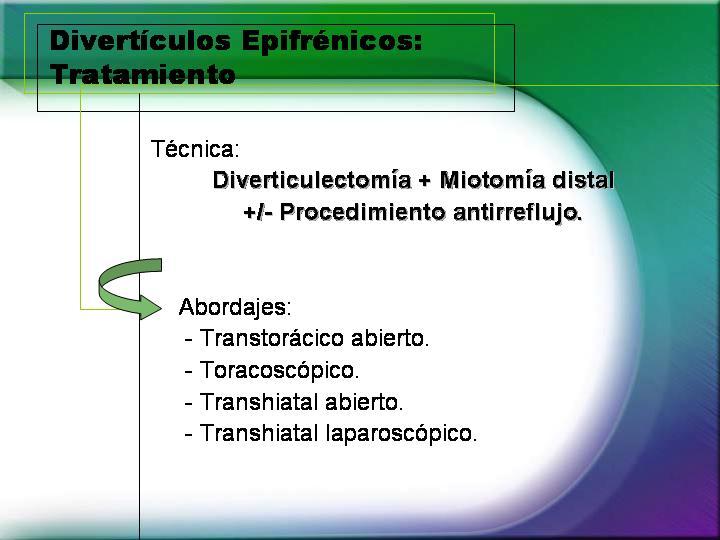 Divertículos Epifrénicos: Tratamiento

Técnica:
Diverticulectomía + Miotomía distal
+/- Procedimiento antirreflujo.

Abordajes:
- Transtorácico abierto.
- Toracoscópico.
- Transhiatal abierto.
- Transhiatal laparoscópico.